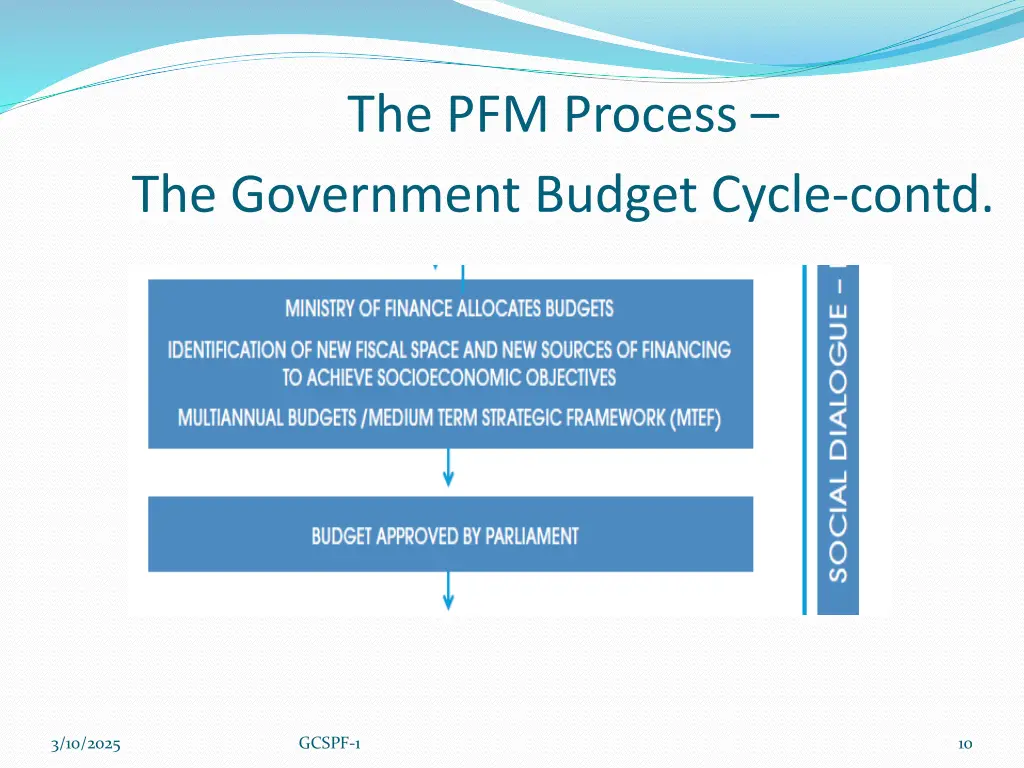 The PFM Process –

The Government Budget Cycle-contd.

MINISTRY OF FINANCE ALLOCATES BUDGETS

IDENTIFICATION OF NEW FISCAL SPACE AND NEW SOURCES OF FINANCING TO ACHIEVE SOCIOECONOMIC OBJECTIVES

MULTIANNUAL BUDGETS /MEDIUM TERM STRATEGIC FRAMEWORK (MTEF)

BUDGET APPROVED BY PARLIAMENT

SOCIAL DIALOGUE –

3/10/2025

GCSPF-1

10